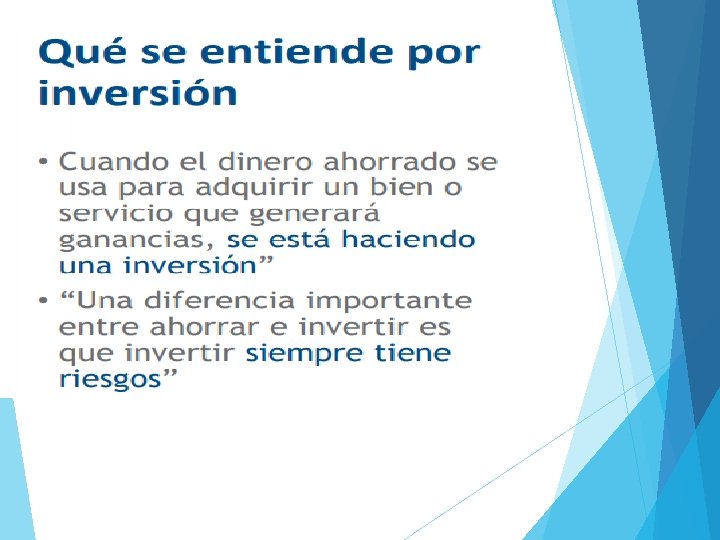 Qué se entiende por inversión

• Cuando el dinero ahorrado se usa para adquirir un bien o servicio que generará ganancias, se está haciendo una inversión”

• “Una diferencia importante entre ahorrar e invertir es que invertir siempre tiene riesgos”